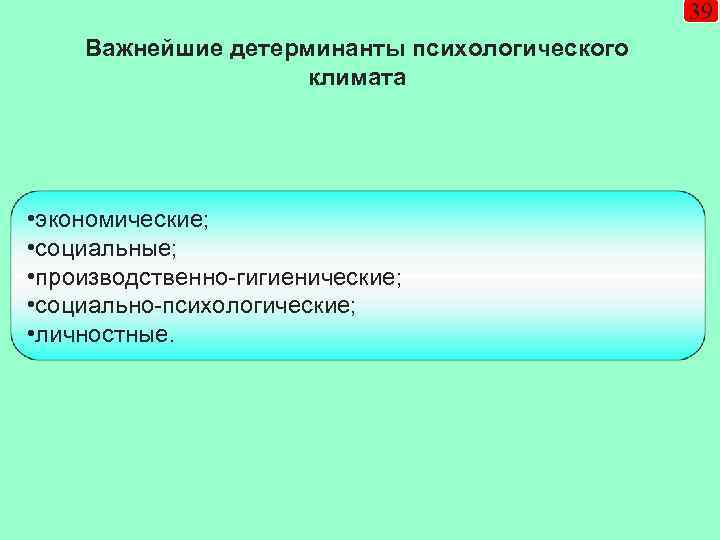 39

Важнейшие детерминанты психологического климата

•экономические;
•социальные;
•производственно-гигиенические;
•социально-психологические;
•личностные.